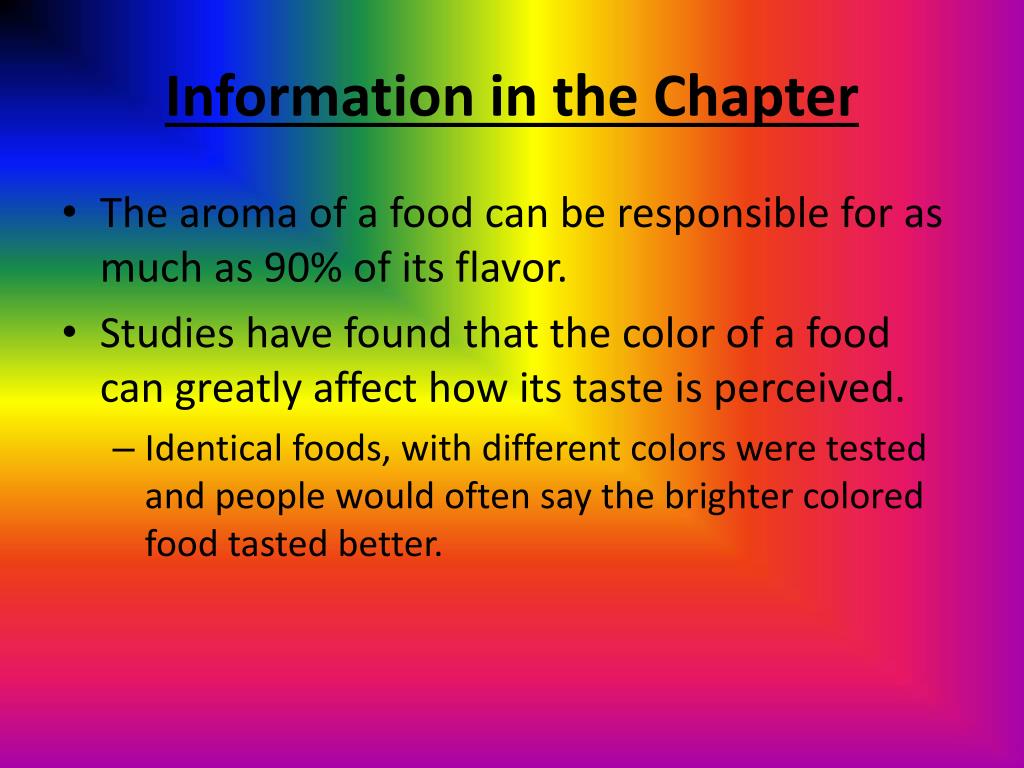 Information in the Chapter

• The aroma of a food can be responsible for as much as 90% of its flavor.
• Studies have found that the color of a food can greatly affect how its taste is perceived.
– Identical foods, with different colors were tested and people would often say the brighter colored food tasted better.